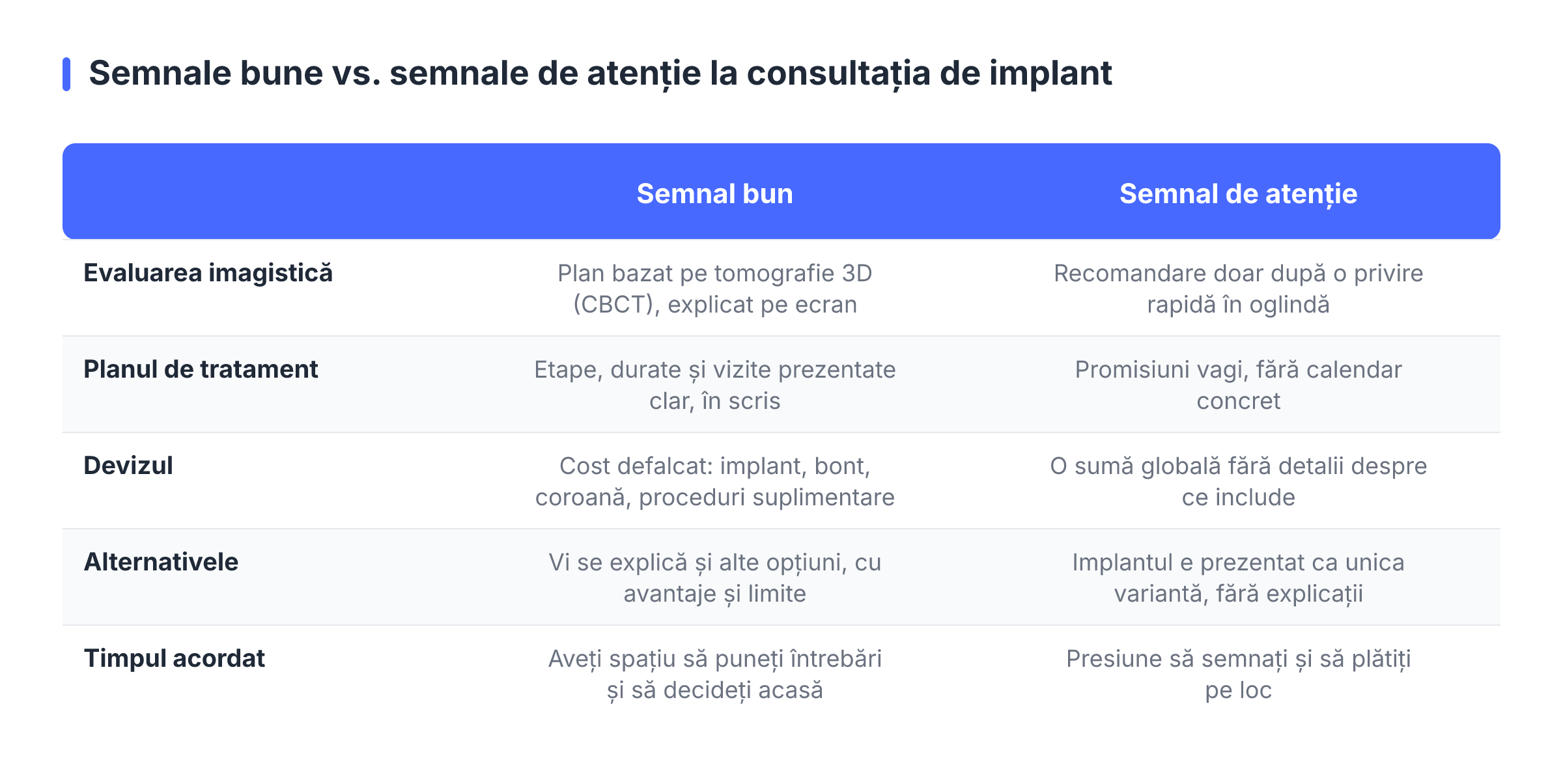 Semnale bune vs. semnale de atenție la consultația de implant

| | Semnal bun | Semnal de atenție |
|---|---|---|
| Evaluarea imagistică | Plan bazat pe tomografie 3D (CBCT), explicat pe ecran | Recomandare doar după o privire rapidă în oglindă |
| Planul de tratament | Etape, durate și vizite prezentate clar, în scris | Promisiuni vagi, fără calendar concret |
| Devizul | Cost defalcat: implant, bont, coroană, proceduri suplimentare | O sumă globală fără detalii despre ce include |
| Alternativele | Vi se explică și alte opțiuni, cu avantaje și limite | Implantul e prezentat ca unica variantă, fără explicații |
| Timpul acordat | Aveți spațiu să puneți întrebări și să decideți acasă | Presiune să semnați și să plătiți pe loc |